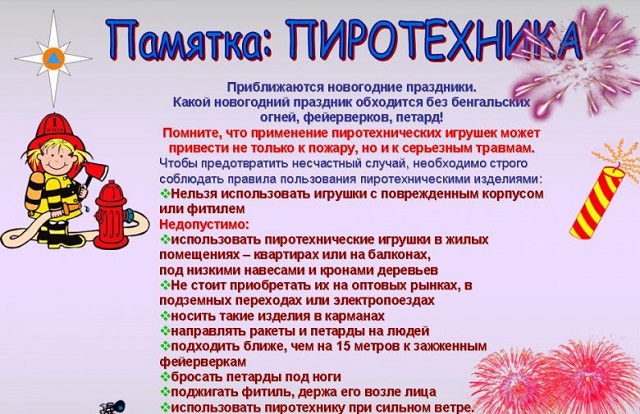 Памятка: ПИРОТЕХНИКА

Приближаются новогодние праздники. Какой новогодний праздник обходится без бенгальских огней, фейерверков, петард!

Помните, что применение пиротехнических игрушек может привести не только к пожару, но и к серьезным травмам.

Чтобы предотвратить несчастный случай, необходимо строго соблюдать правила пользования пиротехническими изделиями:

❖Нельзя использовать игрушки с поврежденным корпусом или фитилем

Недопустимо:

❖использовать пиротехнические игрушки в жилых помещениях – квартирах или на балконах, под низкими навесами и кронами деревьев

❖Не стоит приобретать их на оптовых рынках, в подземных переходах или электропоездах

❖носить такие изделия в карманах

❖направлять ракеты и петарды на людей

❖подходить ближе, чем на 15 метров к зажженным фейерверкам

❖бросать петарды под ноги

❖поджигать фитиль, держа его возле лица

❖использовать пиротехнику при сильном ветре.